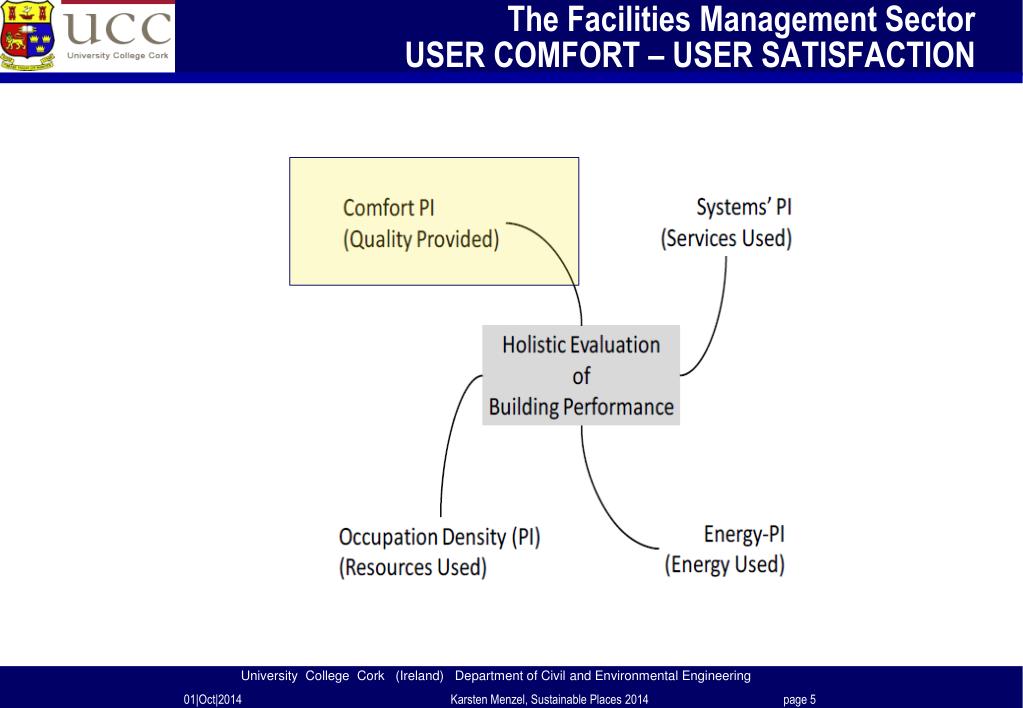 UCC
University College Cork

The Facilities Management Sector
USER COMFORT – USER SATISFACTION

Comfort PI
(Quality Provided)

Systems' PI
(Services Used)

Holistic Evaluation
of
Building Performance

Occupation Density (PI)
(Resources Used)

Energy-PI
(Energy Used)

University College Cork (Ireland) Department of Civil and Environmental Engineering

01|Oct|2014

Karsten Menzel, Sustainable Places 2014

page 5